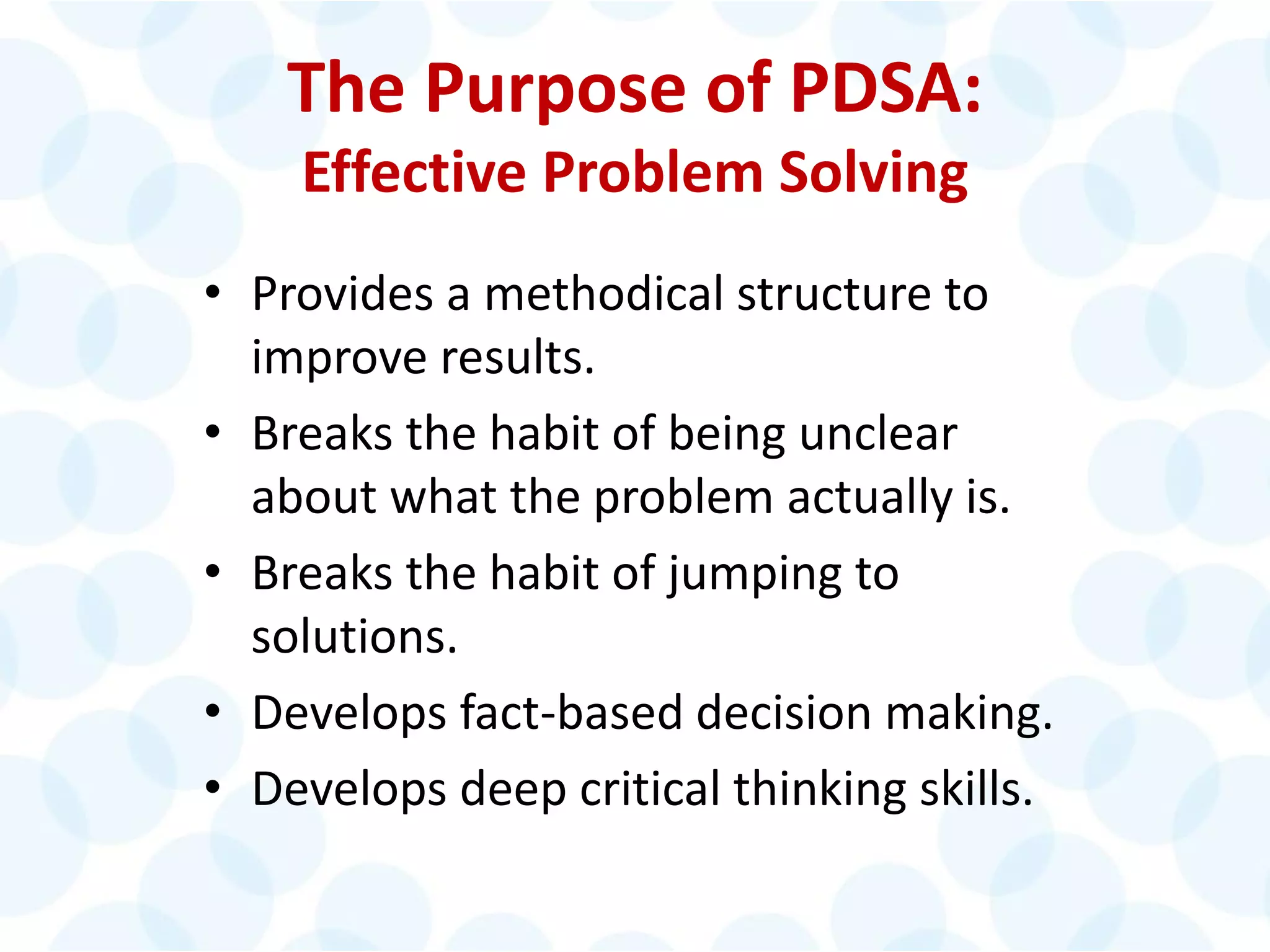 The Purpose of PDSA:
Effective Problem Solving

• Provides a methodical structure to improve results.
• Breaks the habit of being unclear about what the problem actually is.
• Breaks the habit of jumping to solutions.
• Develops fact-based decision making.
• Develops deep critical thinking skills.